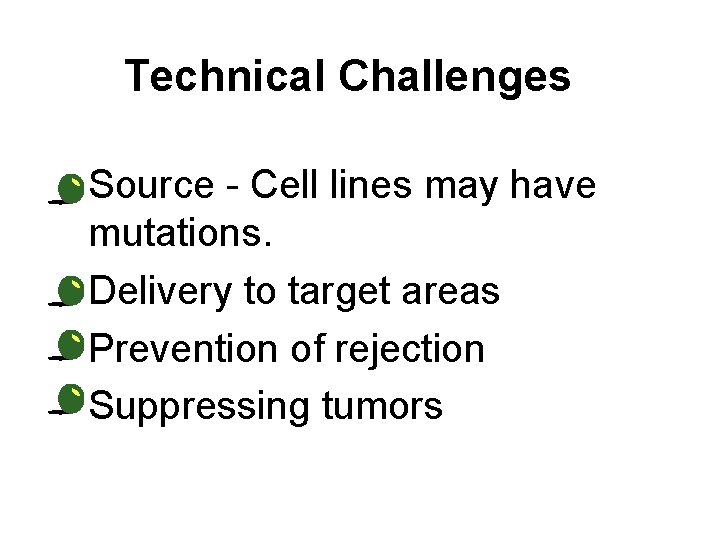 Technical Challenges

Source - Cell lines may have mutations.

Delivery to target areas

Prevention of rejection

Suppressing tumors